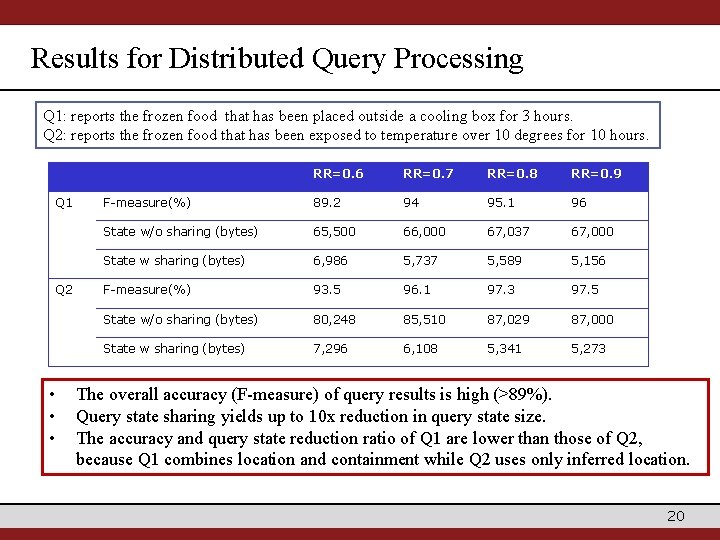 Results for Distributed Query Processing

Q1: reports the frozen food that has been placed outside a cooling box for 3 hours.
Q2: reports the frozen food that has been exposed to temperature over 10 degrees for 10 hours.

| | | RR=0.6 | RR=0.7 | RR=0.8 | RR=0.9 |
|---|---|---|---|---|---|
| Q1 | F-measure(%) | 89.2 | 94 | 95.1 | 96 |
| | State w/o sharing (bytes) | 65,500 | 66,000 | 67,037 | 67,000 |
| | State w sharing (bytes) | 6,986 | 5,737 | 5,589 | 5,156 |
| Q2 | F-measure(%) | 93.5 | 96.1 | 97.3 | 97.5 |
| | State w/o sharing (bytes) | 80,248 | 85,510 | 87,029 | 87,000 |
| | State w sharing (bytes) | 7,296 | 6,108 | 5,341 | 5,273 |

• The overall accuracy (F-measure) of query results is high (>89%).
• Query state sharing yields up to 10x reduction in query state size.
• The accuracy and query state reduction ratio of Q1 are lower than those of Q2, because Q1 combines location and containment while Q2 uses only inferred location.

20